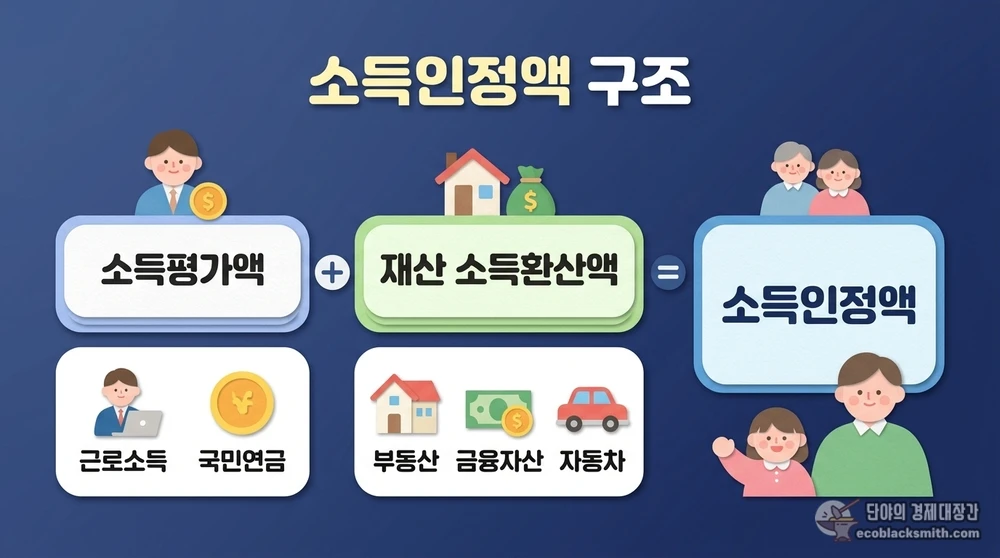 소득인정액 구조

소득평가액 + 재산 소득환산액 = 소득인정액

근로소득 국민연금

부동산 금융자산 자동차

단아의 경제대장간
ecoblacksmith.com